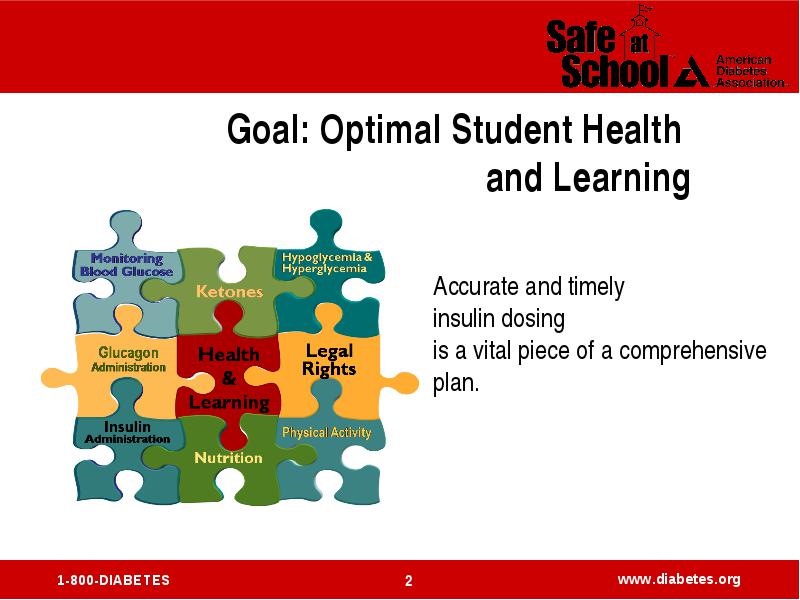 Safe at School

American Diabetes Association.

Goal: Optimal Student Health and Learning

Monitoring Blood Glucose

Ketones

Hypoglycemia & Hyperglycemia

Glucagon Administration

Health & Learning

Legal Rights

Insulin Administration

Nutrition

Physical Activity

Accurate and timely insulin dosing is a vital piece of a comprehensive plan.

1-800-DIABETES

2

www.diabetes.org